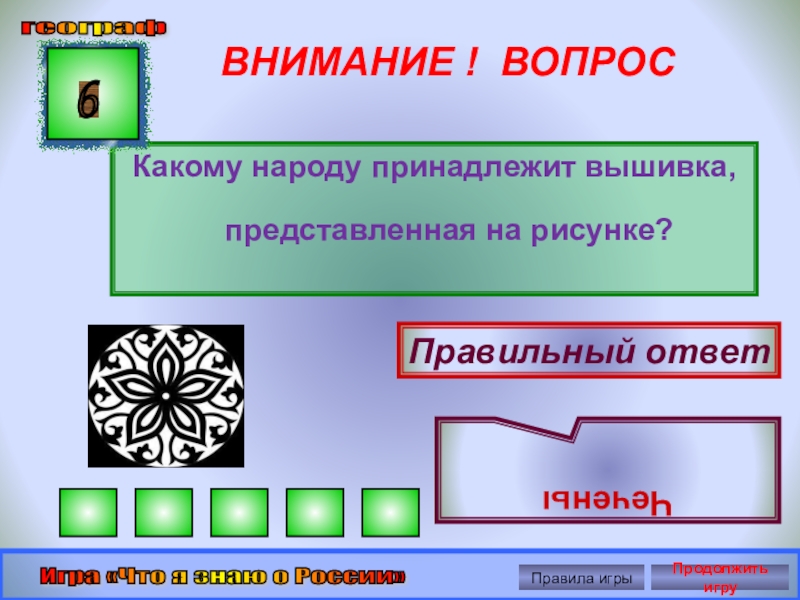 географ

6

ВНИМАНИЕ ! ВОПРОС

Какому народу принадлежит вышивка, представленная на рисунке?

Правильный ответ

Чеченцы

Игра «Что я знаю о России»

Правила игры

Продолжить игру